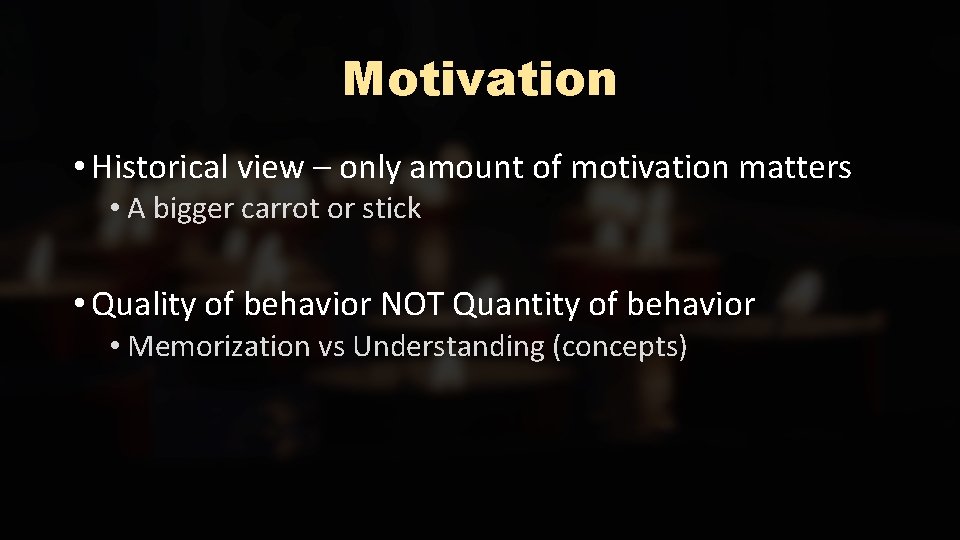 Motivation

• Historical view – only amount of motivation matters
• A bigger carrot or stick

• Quality of behavior NOT Quantity of behavior
• Memorization vs Understanding (concepts)